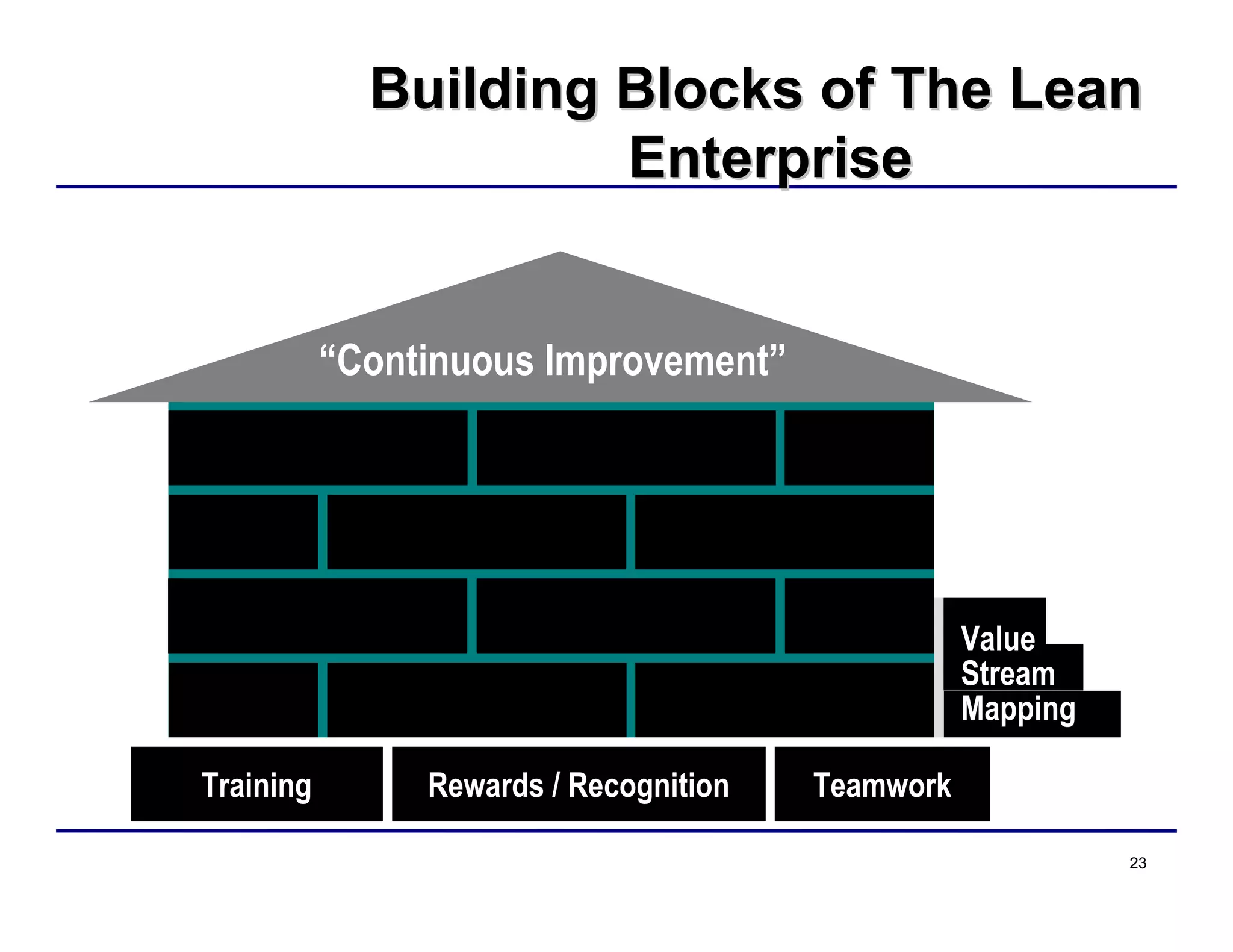 Building Blocks of The Lean Enterprise

“Continuous Improvement”

Value Stream Mapping

Training

Rewards / Recognition

Teamwork

23